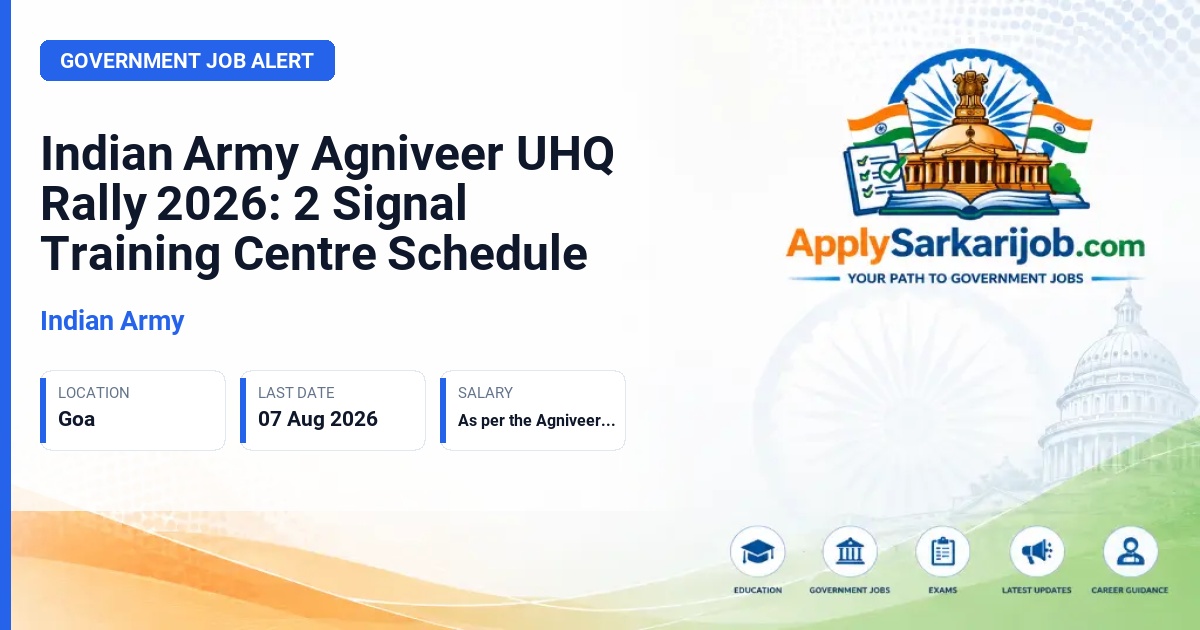 GOVERNMENT JOB ALERT

Indian Army Agniveer UHQ Rally 2026: 2 Signal Training Centre Schedule

Indian Army

LOCATION
Goa

LAST DATE
07 Aug 2026

SALARY
As per the Agniveer...

ApplySarkarijob.com
YOUR PATH TO GOVERNMENT JOBS

EDUCATION
GOVERNMENT JOBS
EXAMS
LATEST UPDATES
CAREER GUIDANCE